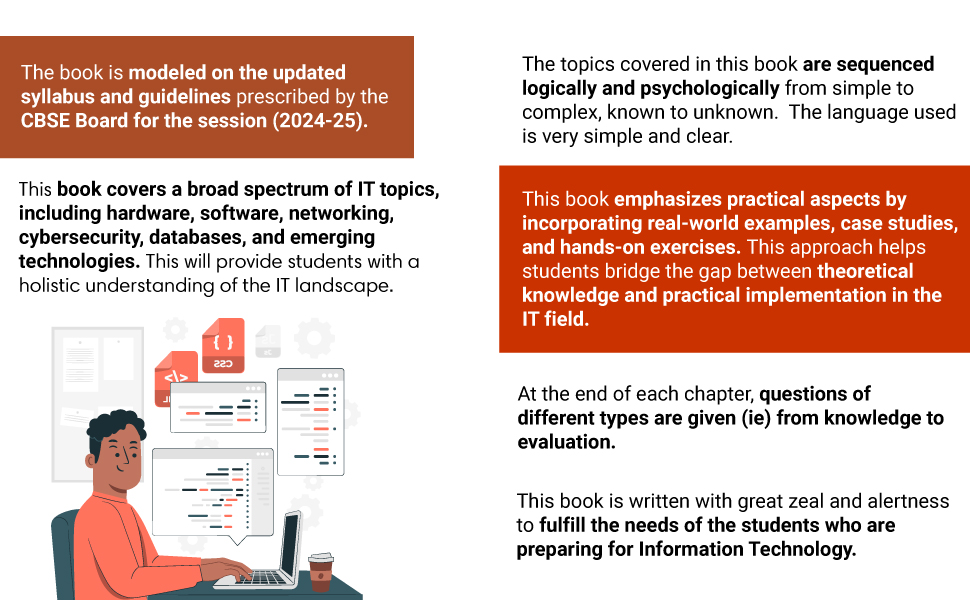 The book is modeled on the updated syllabus and guidelines prescribed by the CBSE Board for the session (2024-25).

This book covers a broad spectrum of IT topics, including hardware, software, networking, cybersecurity, databases, and emerging technologies. This will provide students with a holistic understanding of the IT landscape.

{ }
CSS
</>

The topics covered in this book are sequenced logically and psychologically from simple to complex, known to unknown. The language used is very simple and clear.

This book emphasizes practical aspects by incorporating real-world examples, case studies, and hands-on exercises. This approach helps students bridge the gap between theoretical knowledge and practical implementation in the IT field.

At the end of each chapter, questions of different types are given (ie) from knowledge to evaluation.

This book is written with great zeal and alertness to fulfill the needs of the students who are preparing for Information Technology.